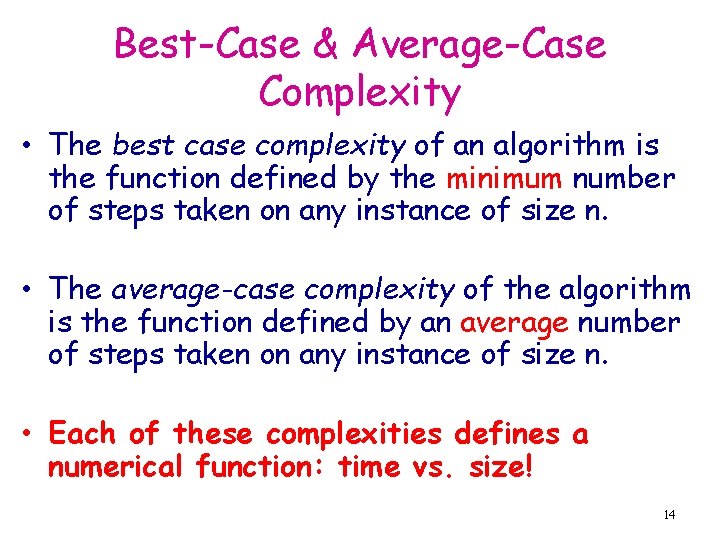 Best-Case & Average-Case Complexity

• The best case complexity of an algorithm is the function defined by the minimum number of steps taken on any instance of size n.

• The average-case complexity of the algorithm is the function defined by an average number of steps taken on any instance of size n.

• Each of these complexities defines a numerical function: time vs. size!

14